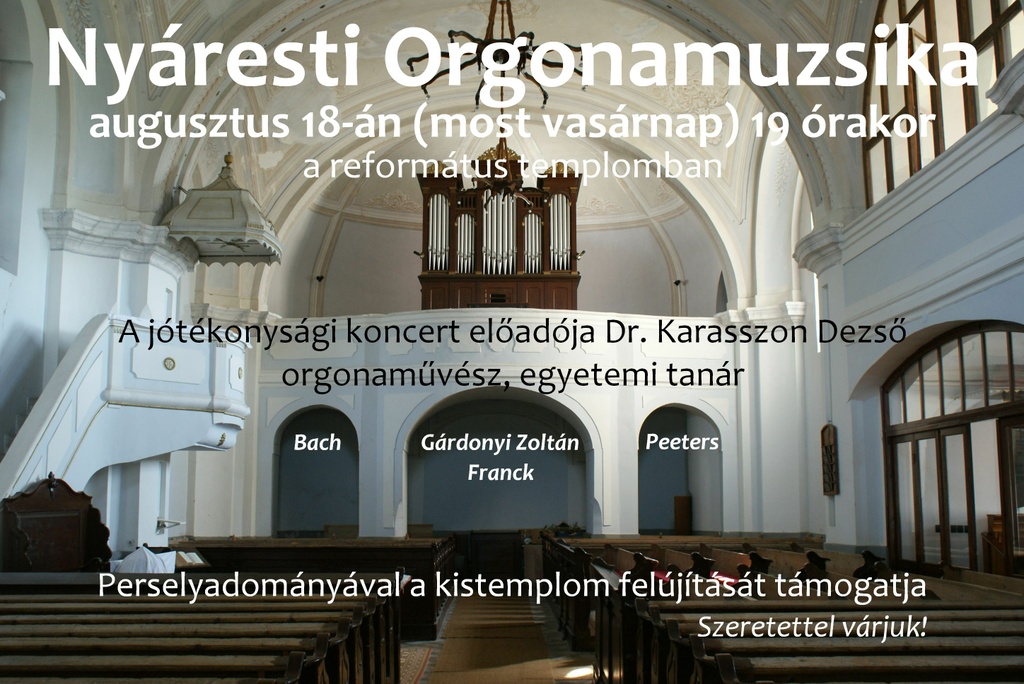 Nyáresti Orgonamuzsika
augusztus 18-án (most vasárnap) 19 órakor
a református templomban

A jótékonysági koncert előadója Dr. Karasszon Dezső orgonaművész, egyetemi tanár

Bach

Gárdonyi Zoltán
Franck

Peeters

Perselyadományával a kistemplom felújítását támogatja
Szeretettel várjuk!